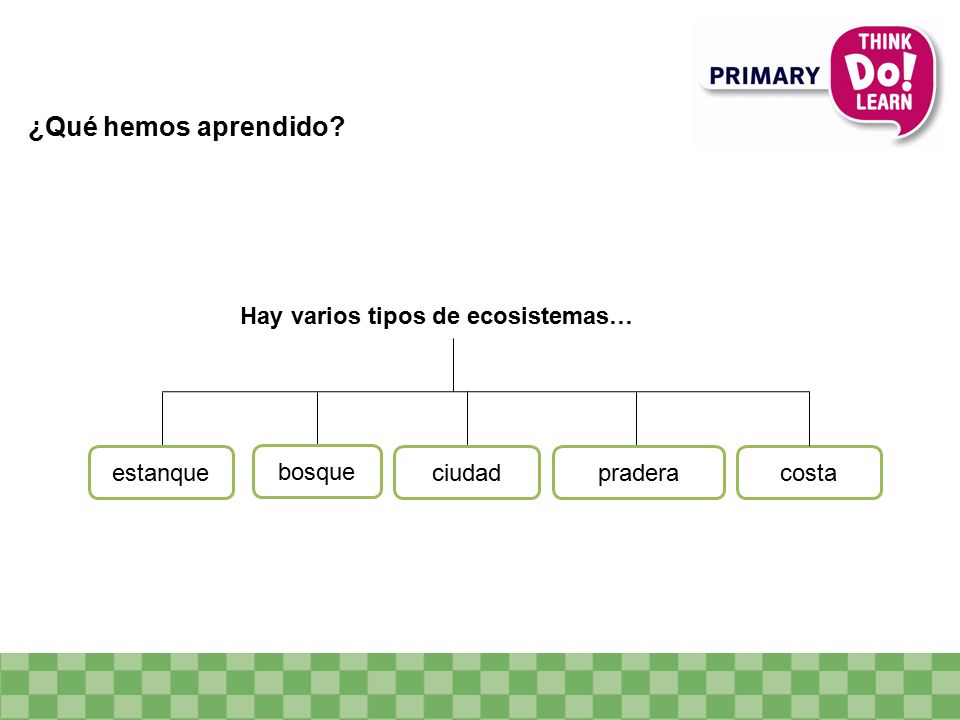 PRIMARY THINK Do! LEARN

¿Qué hemos aprendido?

Hay varios tipos de ecosistemas…

estanque

bosque

ciudad

pradera

costa